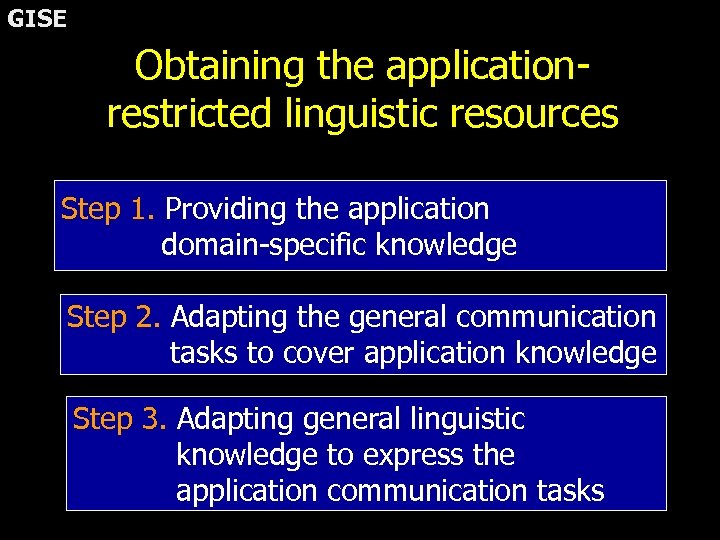 GISE

Obtaining the application-restricted linguistic resources

Step 1. Providing the application domain-specific knowledge

Step 2. Adapting the general communication tasks to cover application knowledge

Step 3. Adapting general linguistic knowledge to express the application communication tasks